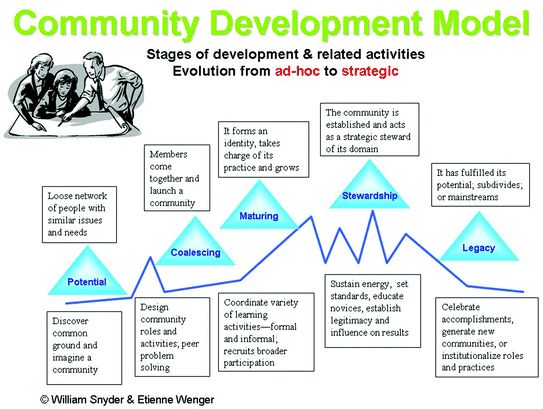 Community Development Model

Stages of development & related activities
Evolution from ad-hoc to strategic

Loose network of people with similar issues and needs

Potential

Discover common ground and imagine a community

Members come together and launch a community

Coalescing

Design community roles and activities; peer problem solving

It forms an identity, takes charge of its practice and grows

Maturing

Coordinate variety of learning activities—formal and informal; recruits broader participation

The community is established and acts as a strategic steward of its domain

Stewardship

Sustain energy, set standards, educate novices, establish legitimacy and influence on results

It has fulfilled its potential; subdivides; or mainstreams

Legacy

Celebrate accomplishments, generate new communities, or institutionalize roles and practices

© William Snyder & Etienne Wenger